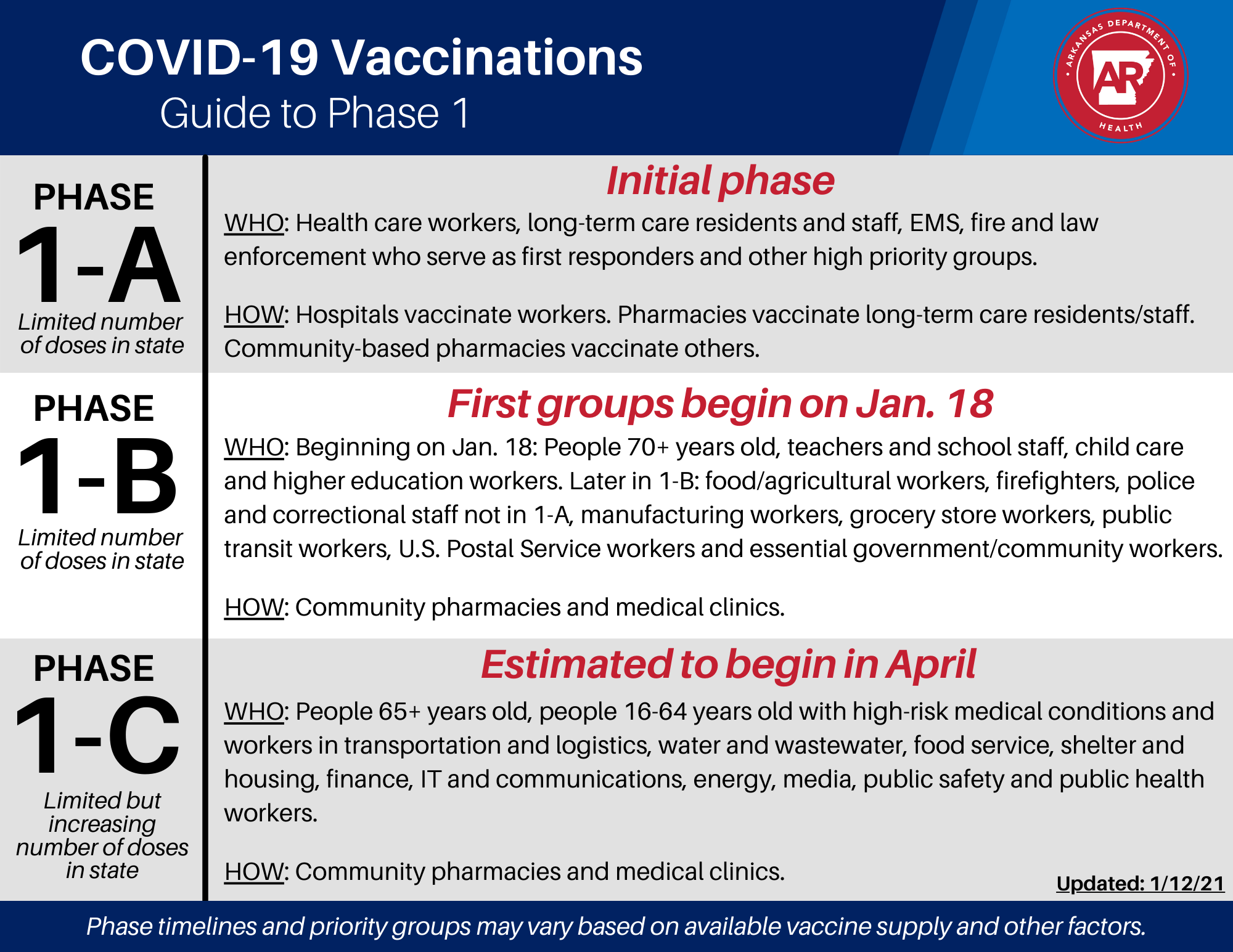 COVID-19 Vaccinations
Guide to Phase 1

ARKANSAS DEPARTMENT OF HEALTH
AR

PHASE
1-A
Limited number of doses in state

Initial phase

WHO: Health care workers, long-term care residents and staff, EMS, fire and law enforcement who serve as first responders and other high priority groups.

HOW: Hospitals vaccinate workers. Pharmacies vaccinate long-term care residents/staff. Community-based pharmacies vaccinate others.

PHASE
1-B
Limited number of doses in state

First groups begin on Jan. 18

WHO: Beginning on Jan. 18: People 70+ years old, teachers and school staff, child care and higher education workers. Later in 1-B: food/agricultural workers, firefighters, police and correctional staff not in 1-A, manufacturing workers, grocery store workers, public transit workers, U.S. Postal Service workers and essential government/community workers.

HOW: Community pharmacies and medical clinics.

PHASE
1-C
Limited but increasing number of doses in state

Estimated to begin in April

WHO: People 65+ years old, people 16-64 years old with high-risk medical conditions and workers in transportation and logistics, water and wastewater, food service, shelter and housing, finance, IT and communications, energy, media, public safety and public health workers.

HOW: Community pharmacies and medical clinics.

Updated: 1/12/21

Phase timelines and priority groups may vary based on available vaccine supply and other factors.